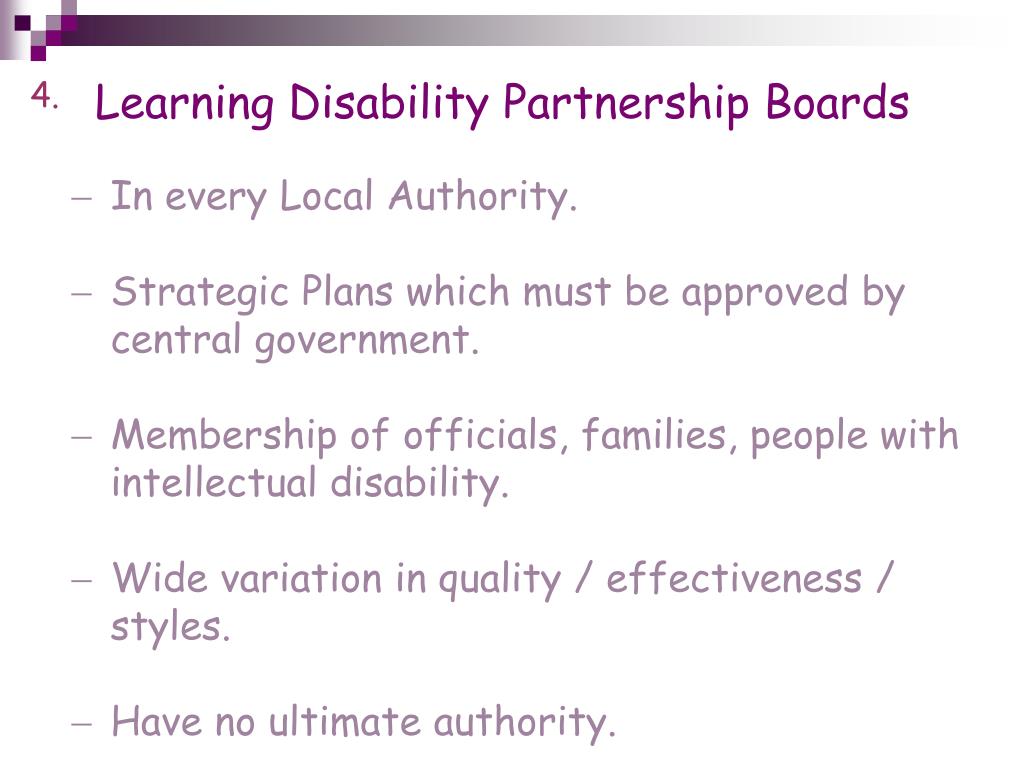 4. Learning Disability Partnership Boards

– In every Local Authority.

– Strategic Plans which must be approved by central government.

– Membership of officials, families, people with intellectual disability.

– Wide variation in quality / effectiveness / styles.

– Have no ultimate authority.